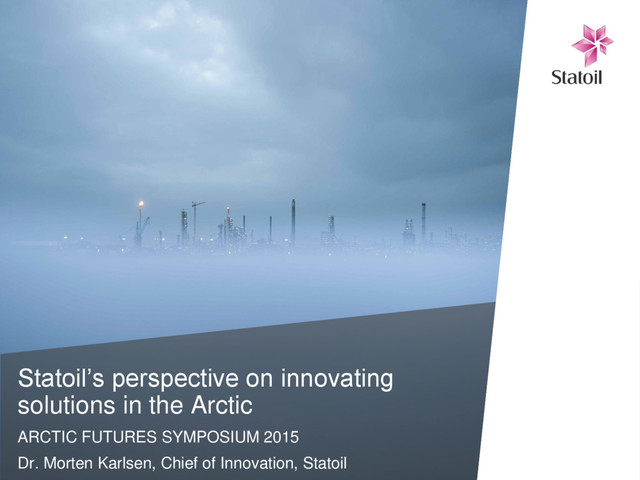 Statoil

Statoil's perspective on innovating solutions in the Arctic

ARCTIC FUTURES SYMPOSIUM 2015

Dr. Morten Karlsen, Chief of Innovation, Statoil